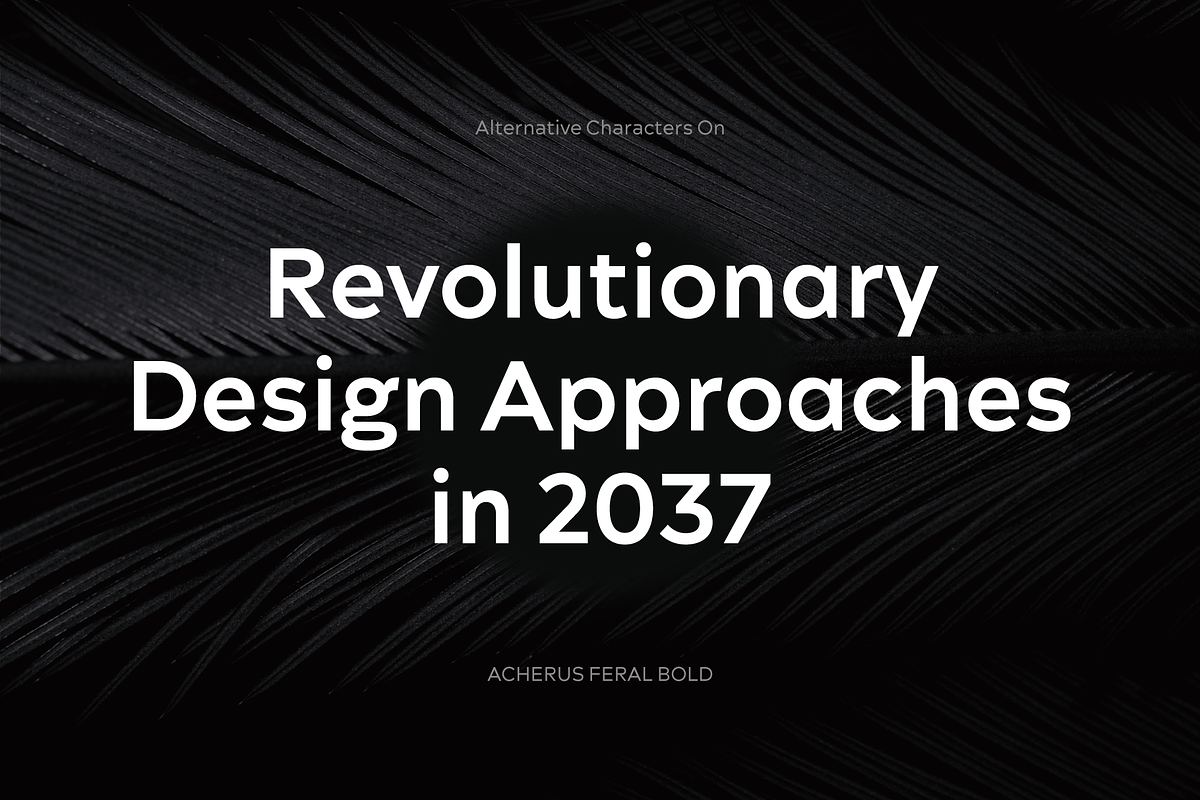 Alternative Characters On

Revolutionary Design Approaches in 2037

ACHERUS FERAL BOLD